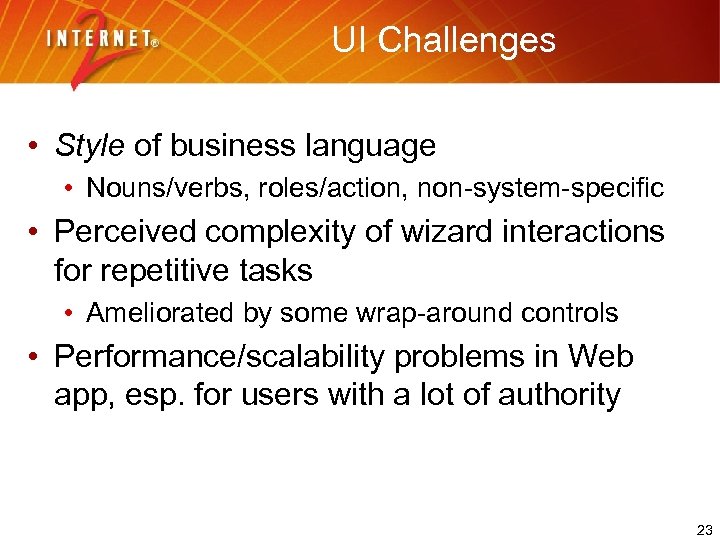 INTERNET® 2

UI Challenges

• Style of business language
  • Nouns/verbs, roles/action, non-system-specific
• Perceived complexity of wizard interactions for repetitive tasks
  • Ameliorated by some wrap-around controls
• Performance/scalability problems in Web app, esp. for users with a lot of authority

23